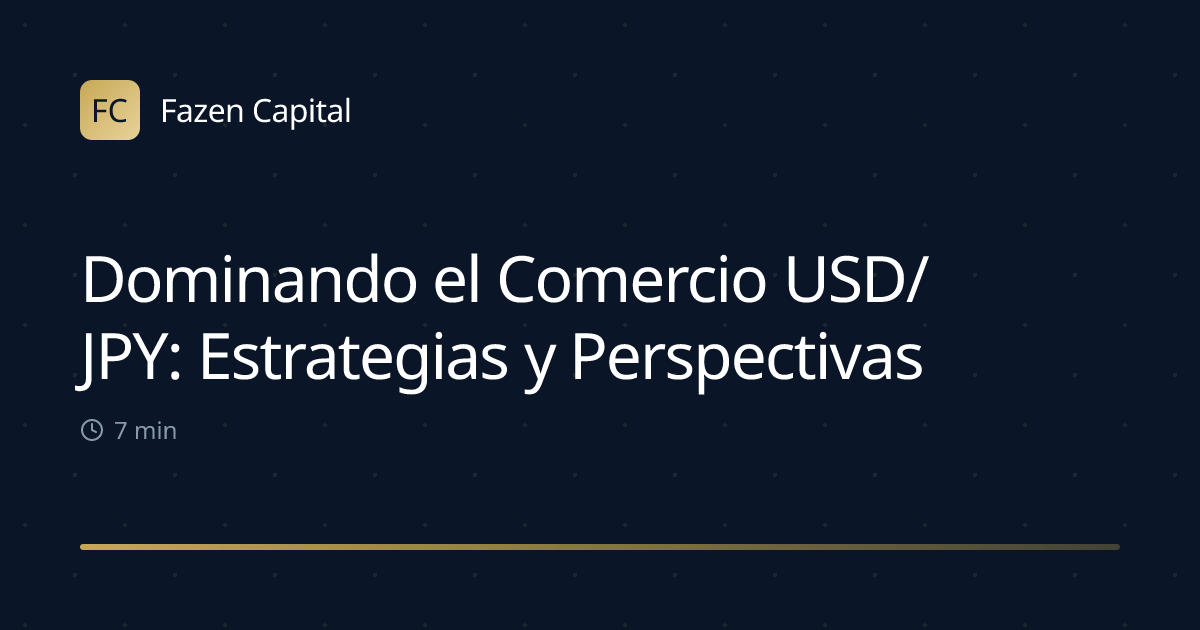 FC Fazen Capital

Dominando el Comercio USD/JPY: Estrategias y Perspectivas

7 min